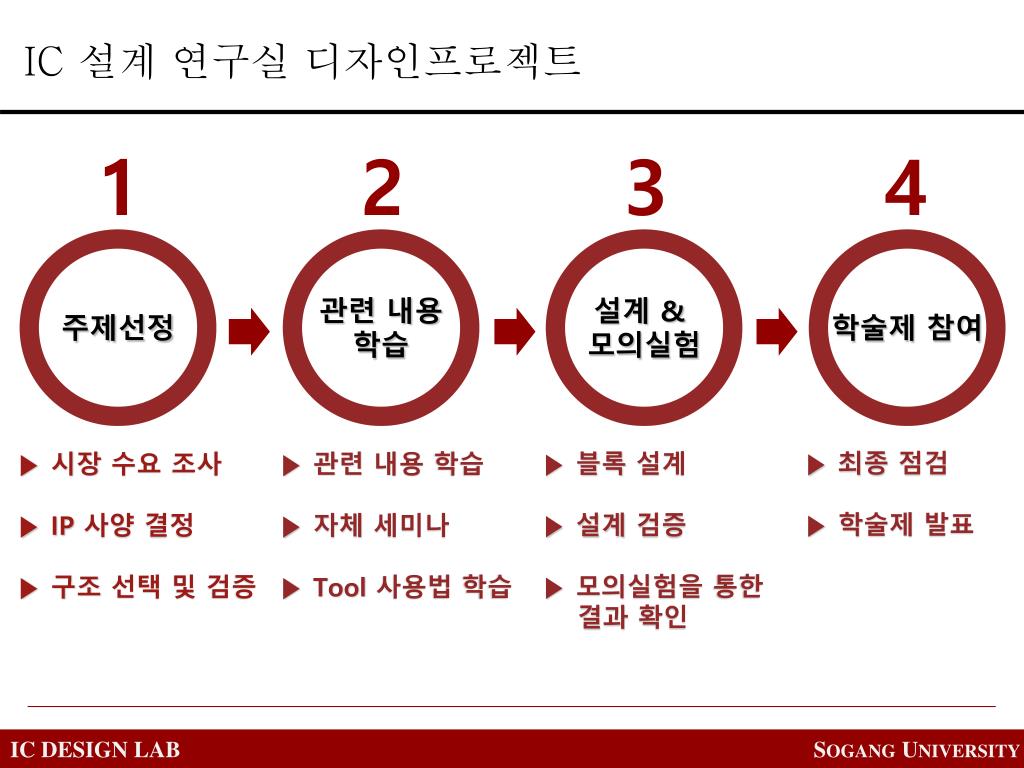 IC 설계 연구실 디자인프로젝트

1

주제선정

▶ 시장 수요 조사

▶ IP 사양 결정

▶ 구조 선택 및 검증

2

관련 내용 학습

▶ 관련 내용 학습

▶ 자체 세미나

▶ Tool 사용법 학습

3

설계 & 모의실험

▶ 블록 설계

▶ 설계 검증

▶ 모의실험을 통한 결과 확인

4

학술제 참여

▶ 최종 점검

▶ 학술제 발표

IC DESIGN LAB

SOGANG UNIVERSITY